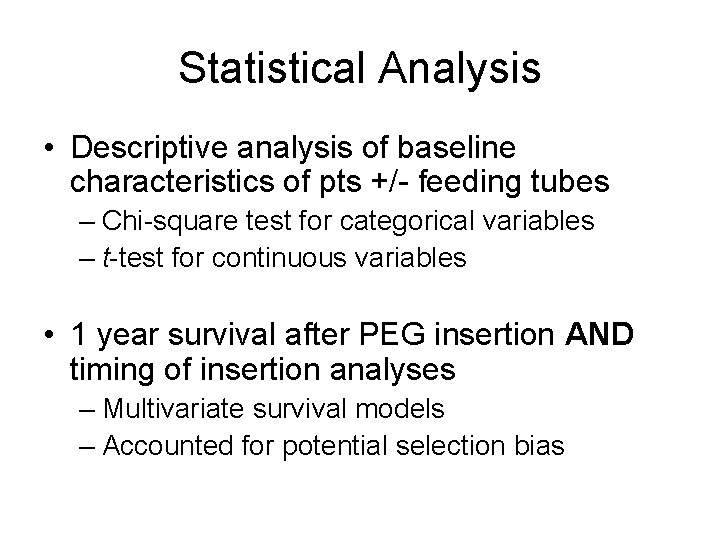 Statistical Analysis

• Descriptive analysis of baseline characteristics of pts +/- feeding tubes
– Chi-square test for categorical variables
– t-test for continuous variables

• 1 year survival after PEG insertion AND timing of insertion analyses
– Multivariate survival models
– Accounted for potential selection bias